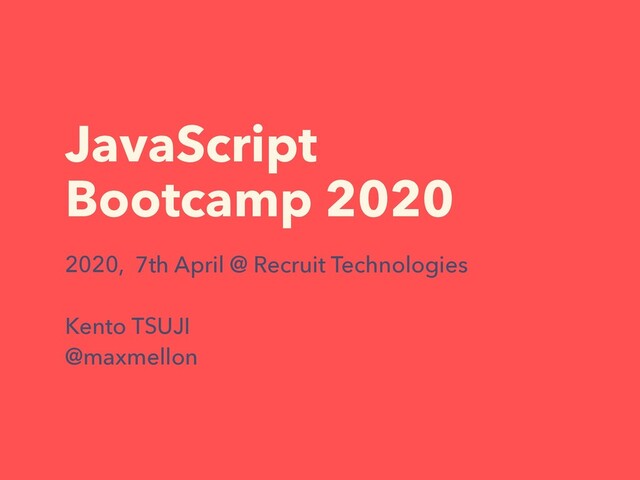 JavaScript
Bootcamp 2020

2020, 7th April @ Recruit Technologies

Kento TSUJI
@maxmellon